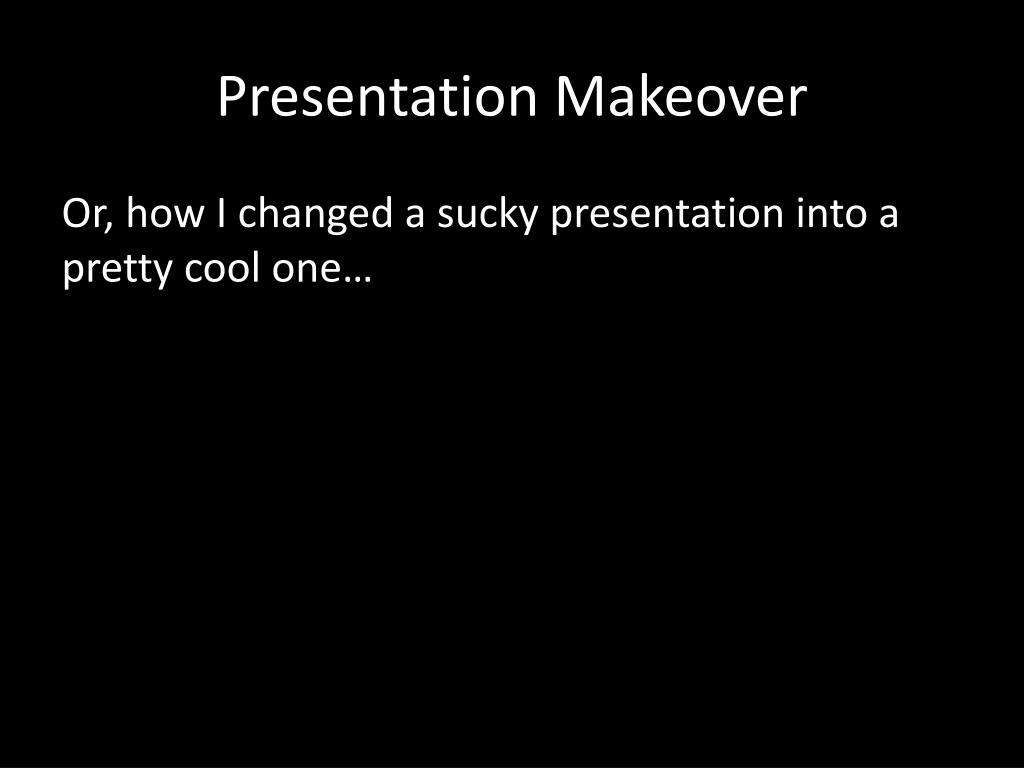 Presentation Makeover

Or, how I changed a sucky presentation into a pretty cool one…